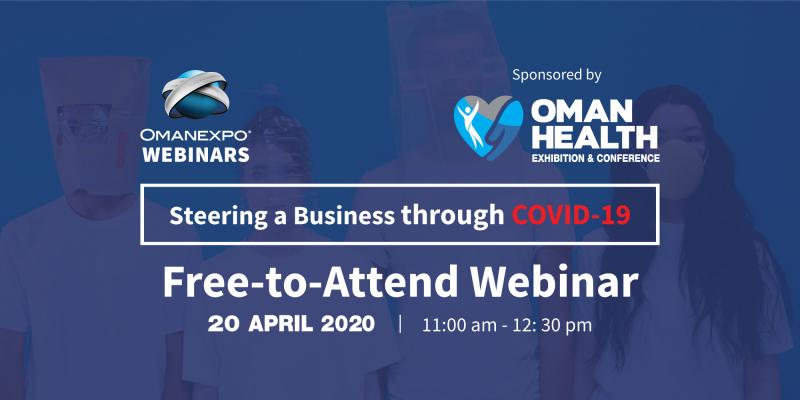 OMANEXPO®
WEBINARS

Sponsored by

OMAN
HEALTH
EXHIBITION & CONFERENCE

Steering a Business through COVID-19

Free-to-Attend Webinar

20 APRIL 2020 | 11:00 am - 12: 30 pm